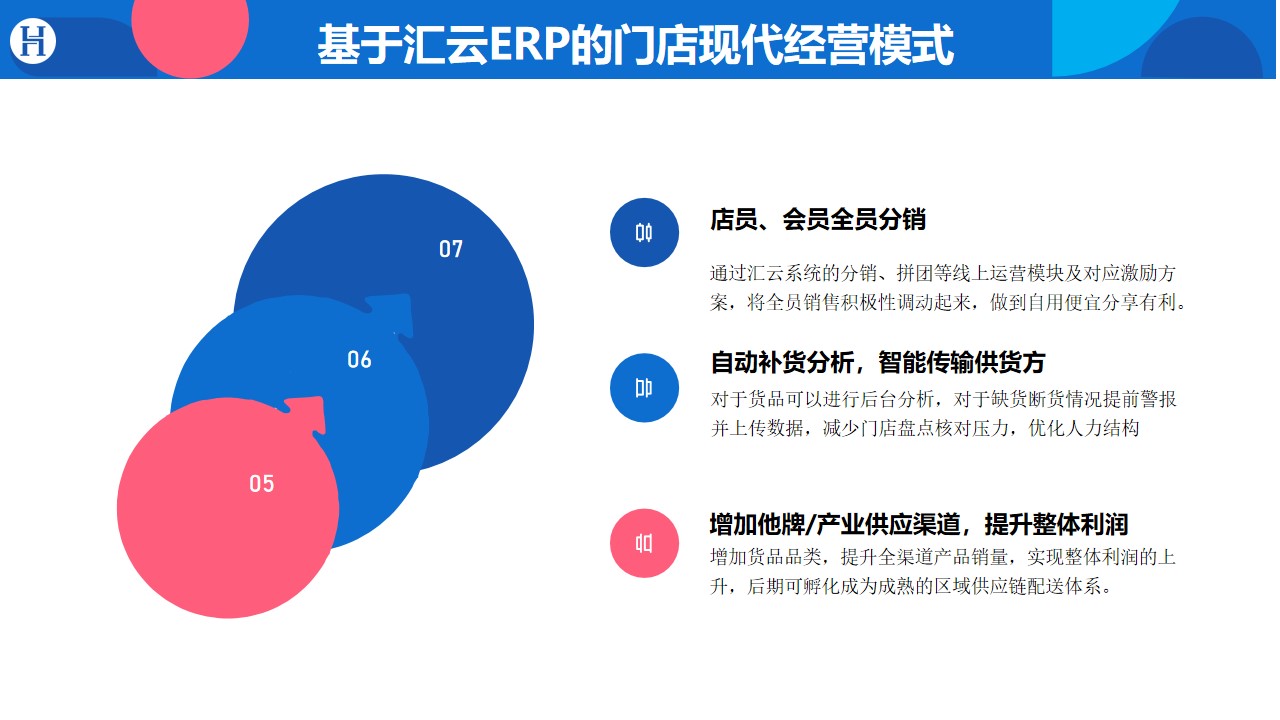 H

基于汇云ERP的门店现代经营模式

07

06

05

店员、会员全员分销

通过汇云系统的分销、拼团等线上运营模块及对应激励方案，将全员销售积极性调动起来，做到自用便宜分享有利。

自动补货分析，智能传输供货方

对于货品可以进行后台分析，对于缺货断货情况提前警报并上传数据，减少门店盘点核对压力，优化人力结构

增加他牌/产业供应渠道，提升整体利润

增加货品品类，提升全渠道产品销量，实现整体利润的上升，后期可孵化成为成熟的区域供应链配送体系。